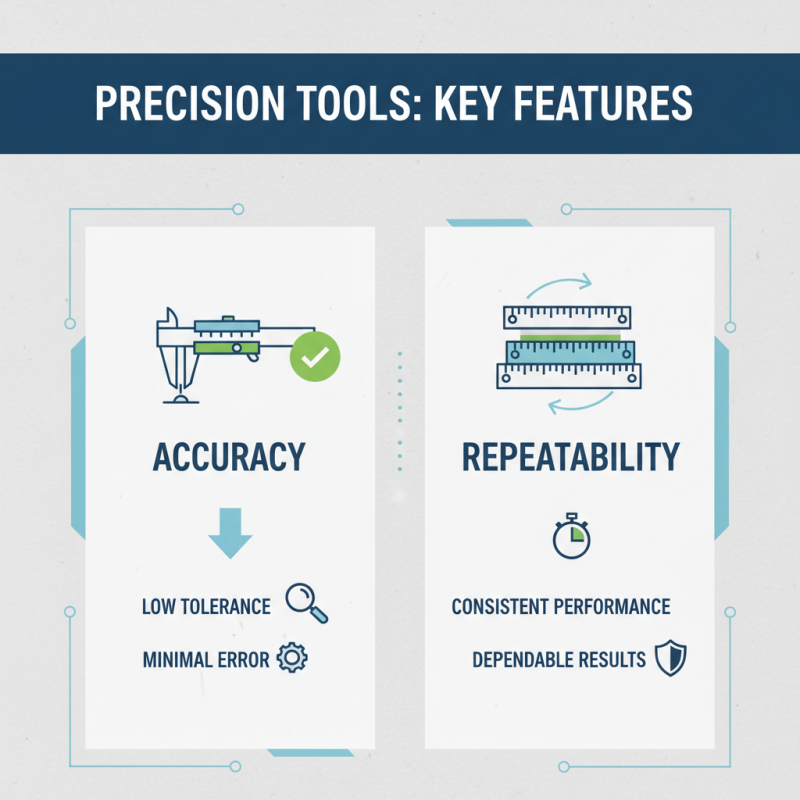 PRECISION TOOLS: KEY FEATURES

ACCURACY

LOW TOLERANCE

MINIMAL ERROR

REPEATABILITY

CONSISTENT PERFORMANCE

DEPENDABLE RESULTS